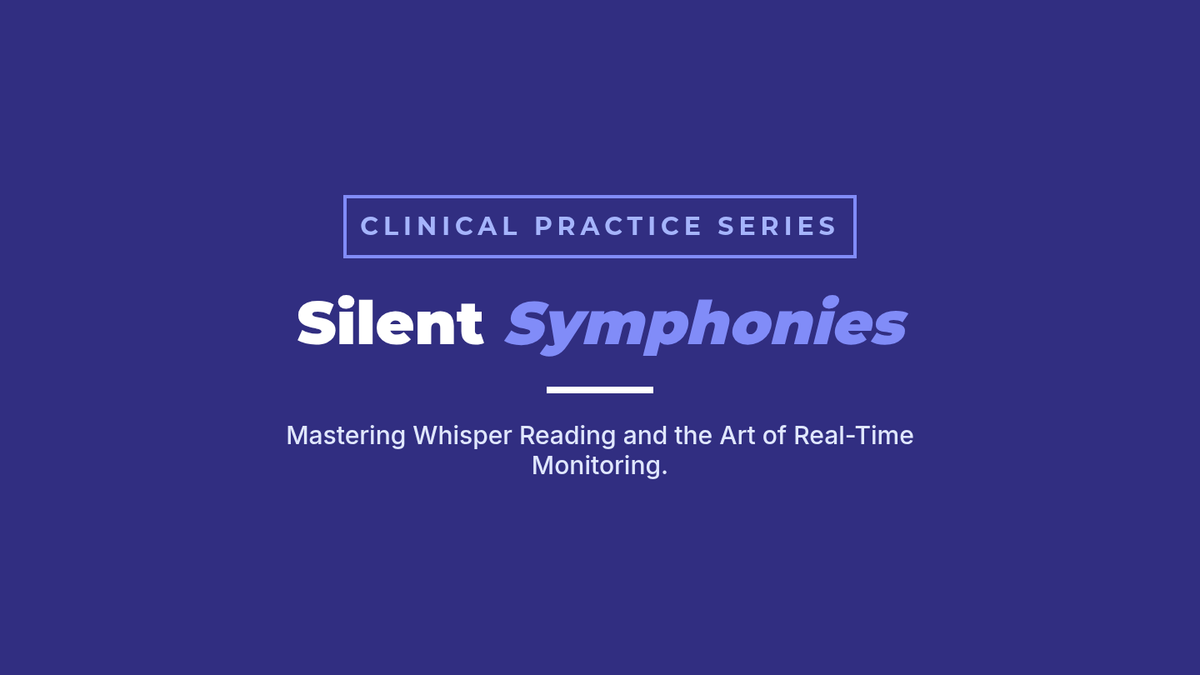 CLINICAL PRACTICE SERIES

Silent Symphonies

Mastering Whisper Reading and the Art of Real-Time Monitoring.